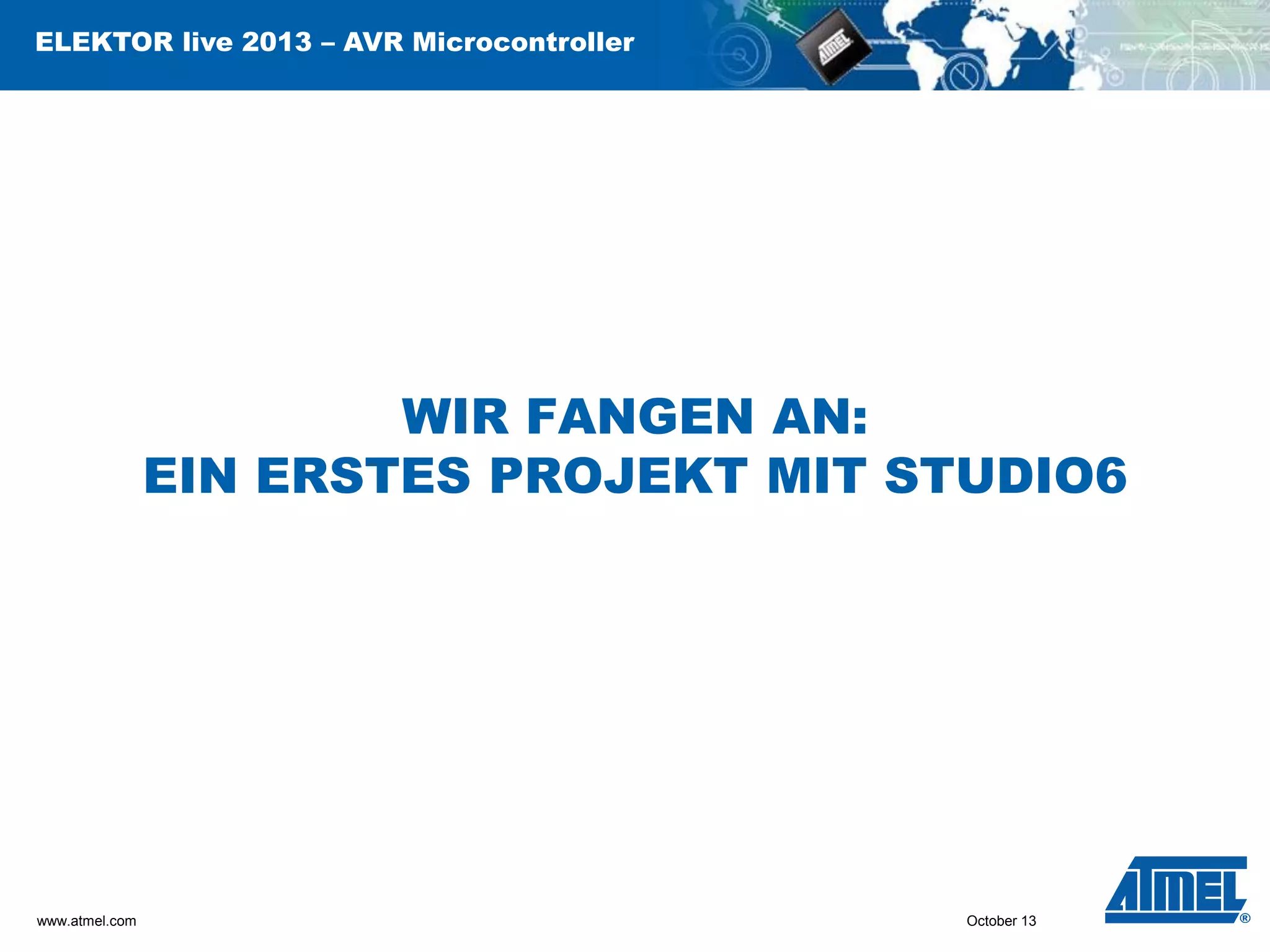 ELEKTOR live 2013 – AVR Microcontroller

ATMEL

WIR FANGEN AN:
EIN ERSTES PROJEKT MIT STUDIO6

www.atmel.com

October 13

ATMEL®